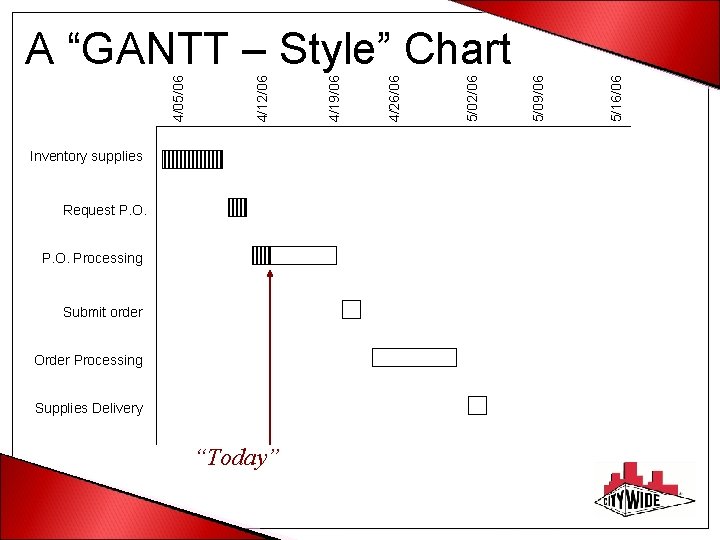 A “GANTT – Style” Chart

4/05/06
4/12/06
4/19/06
4/26/06
5/02/06
5/09/06
5/16/06

Inventory supplies

Request P.O.

P.O. Processing

Submit order

Order Processing

Supplies Delivery

“Today”

CITYWIDE